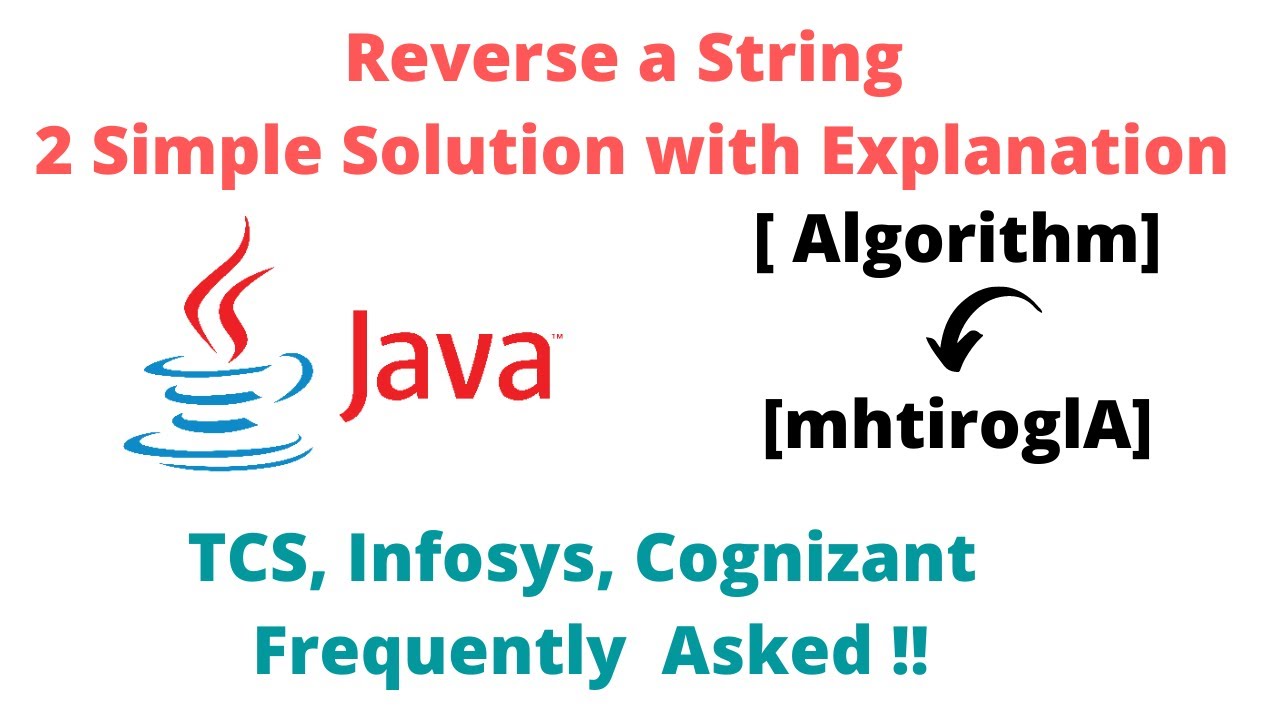 Reverse a String
2 Simple Solution with Explanation

Java™

[ Algorithm]

[mhtiroglA]

TCS, Infosys, Cognizant
Frequently Asked !!